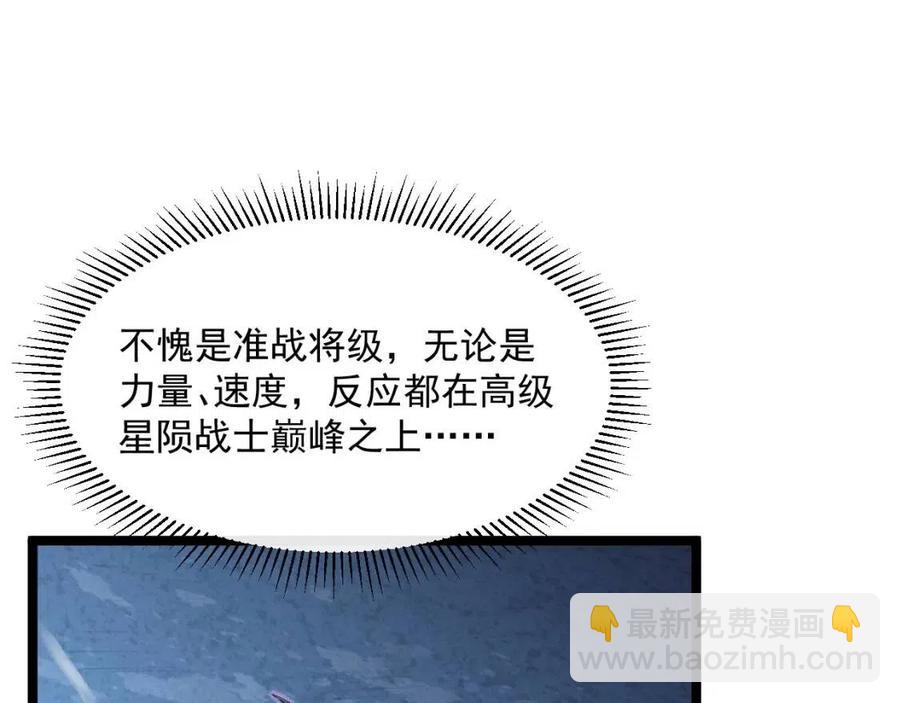 不愧是准战将级，无论是力量、速度，反应都在高级星陨战士巅峰之上……

👇最新免费漫画👇
www.baozimh.com